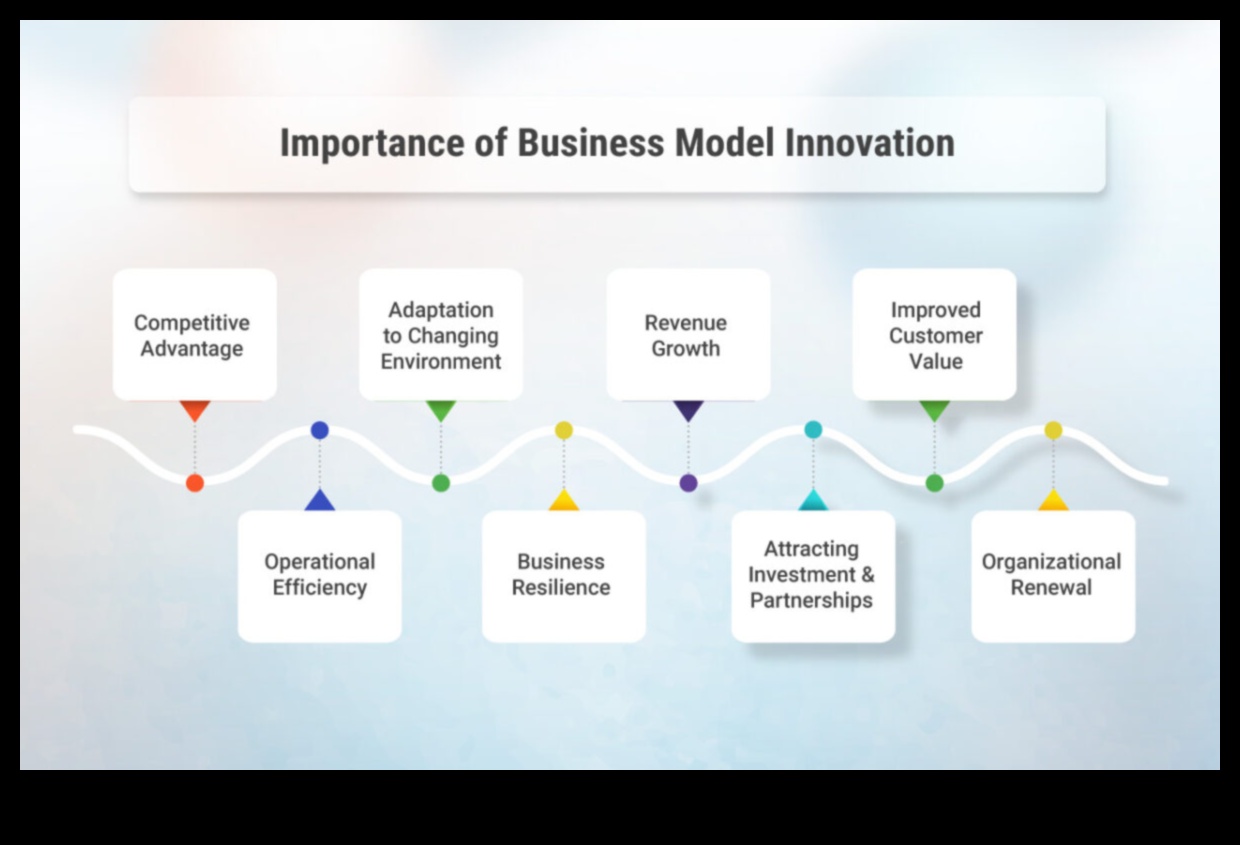 Importance of Business Model Innovation

Competitive Advantage

Operational Efficiency

Adaptation to Changing Environment

Business Resilience

Revenue Growth

Attracting Investment & Partnerships

Improved Customer Value

Organizational Renewal